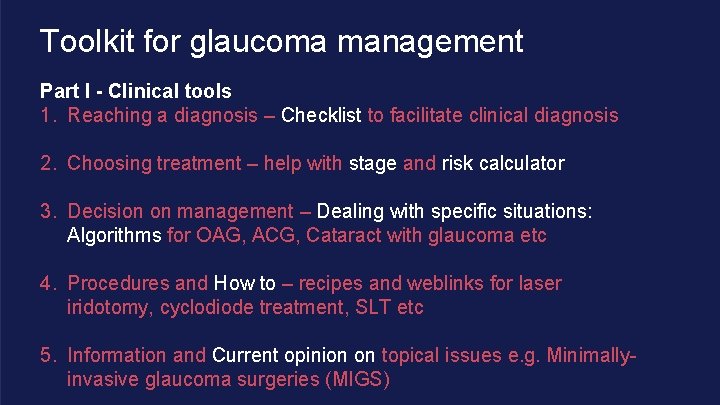 Toolkit for glaucoma management

Part I - Clinical tools

1. Reaching a diagnosis – Checklist to facilitate clinical diagnosis

2. Choosing treatment – help with stage and risk calculator

3. Decision on management – Dealing with specific situations: Algorithms for OAG, ACG, Cataract with glaucoma etc

4. Procedures and How to – recipes and weblinks for laser iridotomy, cyclodiode treatment, SLT etc

5. Information and Current opinion on topical issues e.g. Minimally-invasive glaucoma surgeries (MIGS)